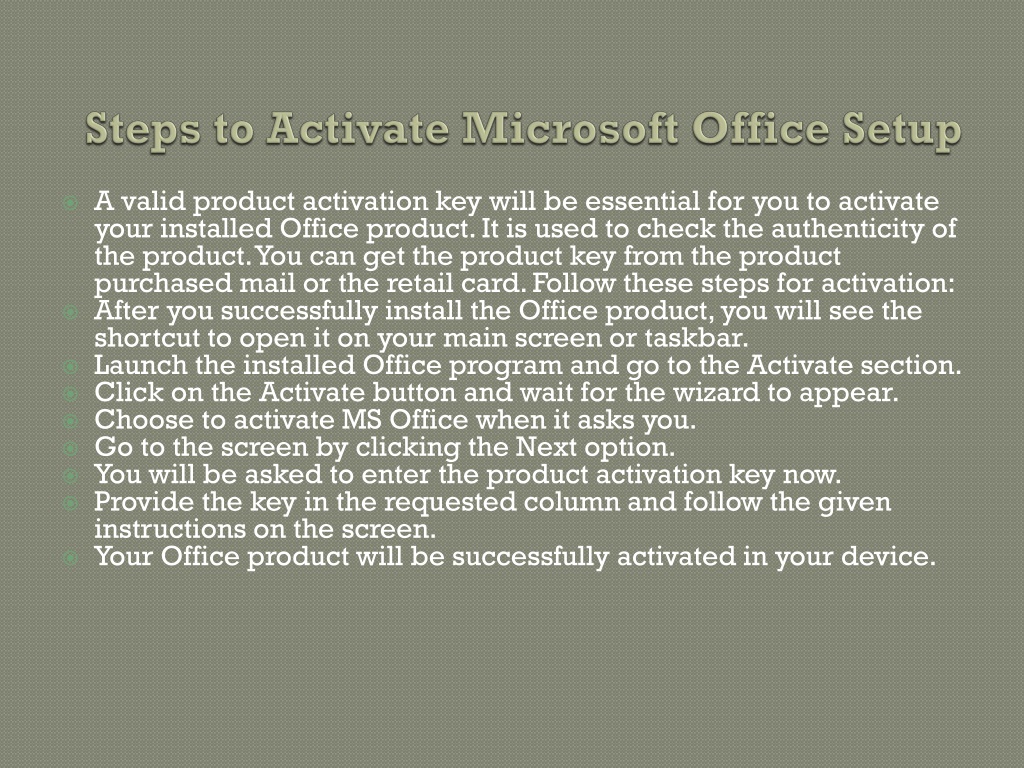 Steps to Activate Microsoft Office Setup

A valid product activation key will be essential for you to activate your installed Office product. It is used to check the authenticity of the product. You can get the product key from the product purchased mail or the retail card. Follow these steps for activation:
After you successfully install the Office product, you will see the shortcut to open it on your main screen or taskbar.
Launch the installed Office program and go to the Activate section.
Click on the Activate button and wait for the wizard to appear.
Choose to activate MS Office when it asks you.
Go to the screen by clicking the Next option.
You will be asked to enter the product activation key now.
Provide the key in the requested column and follow the given instructions on the screen.
Your Office product will be successfully activated in your device.